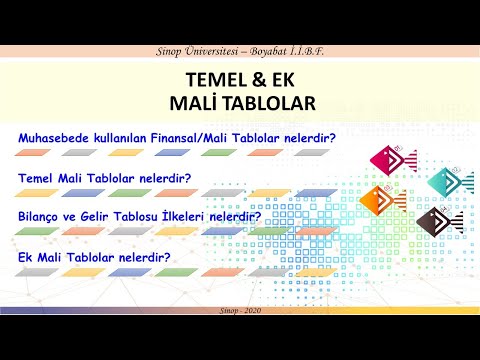 Sinop Üniversitesi – Boyabat İ.İ.B.F.

TEMEL & EK
MALİ TABLOLAR

Muhasebede kullanılan Finansal/Mali Tablolar nelerdir?

Temel Mali Tablolar nelerdir?

Bilanço ve Gelir Tablosu İlkeleri nelerdir?

Ek Mali Tablolar nelerdir?

01
02
03
04

Sinop - 2020